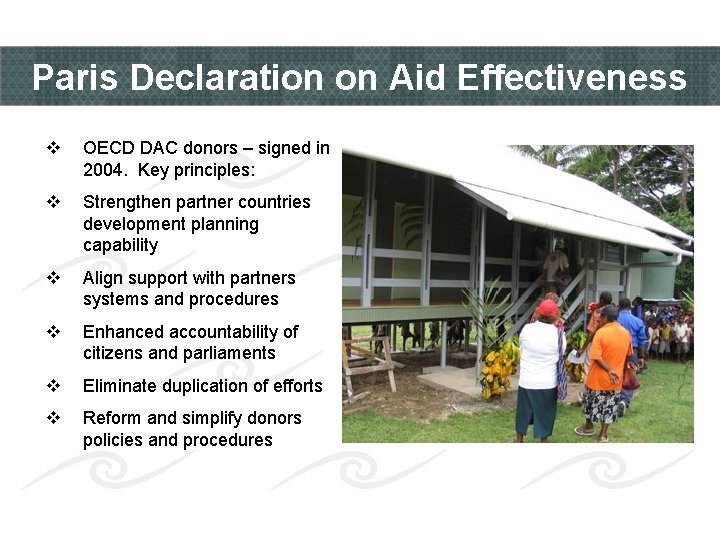 Paris Declaration on Aid Effectiveness

❖ OECD DAC donors – signed in 2004. Key principles:

❖ Strengthen partner countries development planning capability

❖ Align support with partners systems and procedures

❖ Enhanced accountability of citizens and parliaments

❖ Eliminate duplication of efforts

❖ Reform and simplify donors policies and procedures